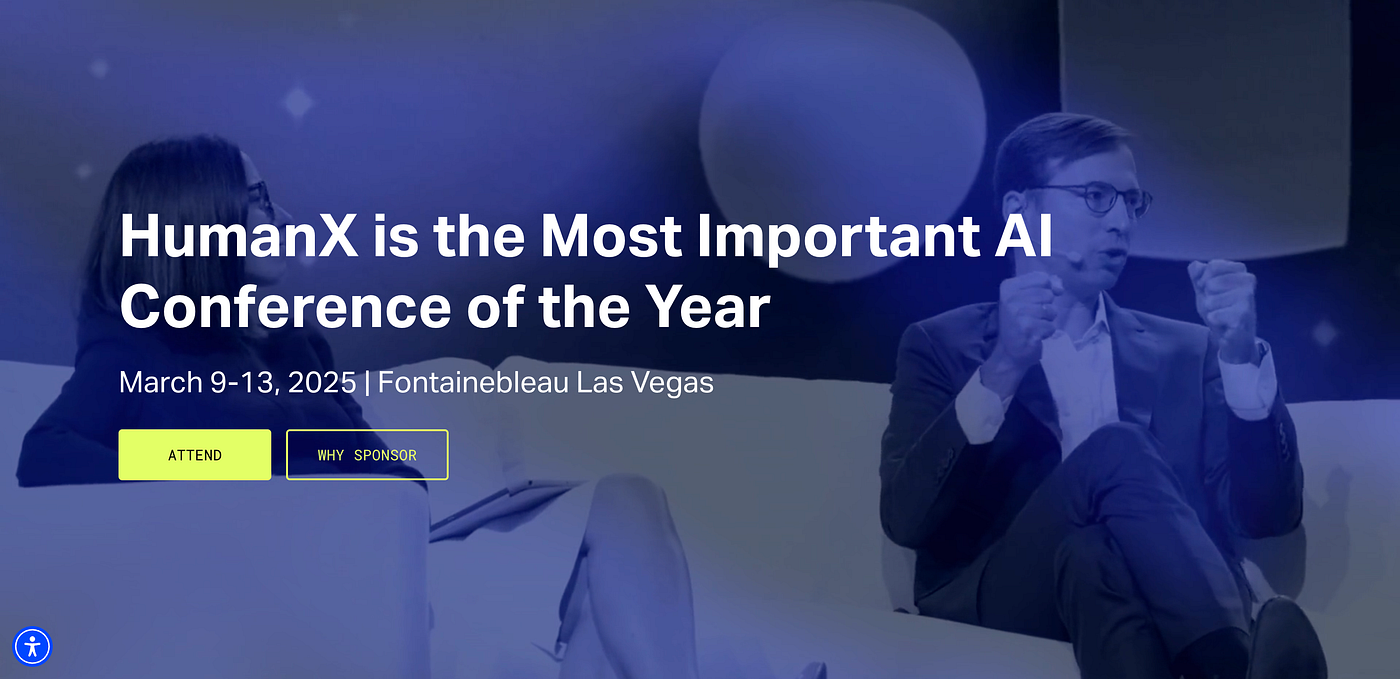 HumanX is the Most Important AI Conference of the Year

March 9-13, 2025 | Fontainebleau Las Vegas

ATTEND

WHY SPONSOR